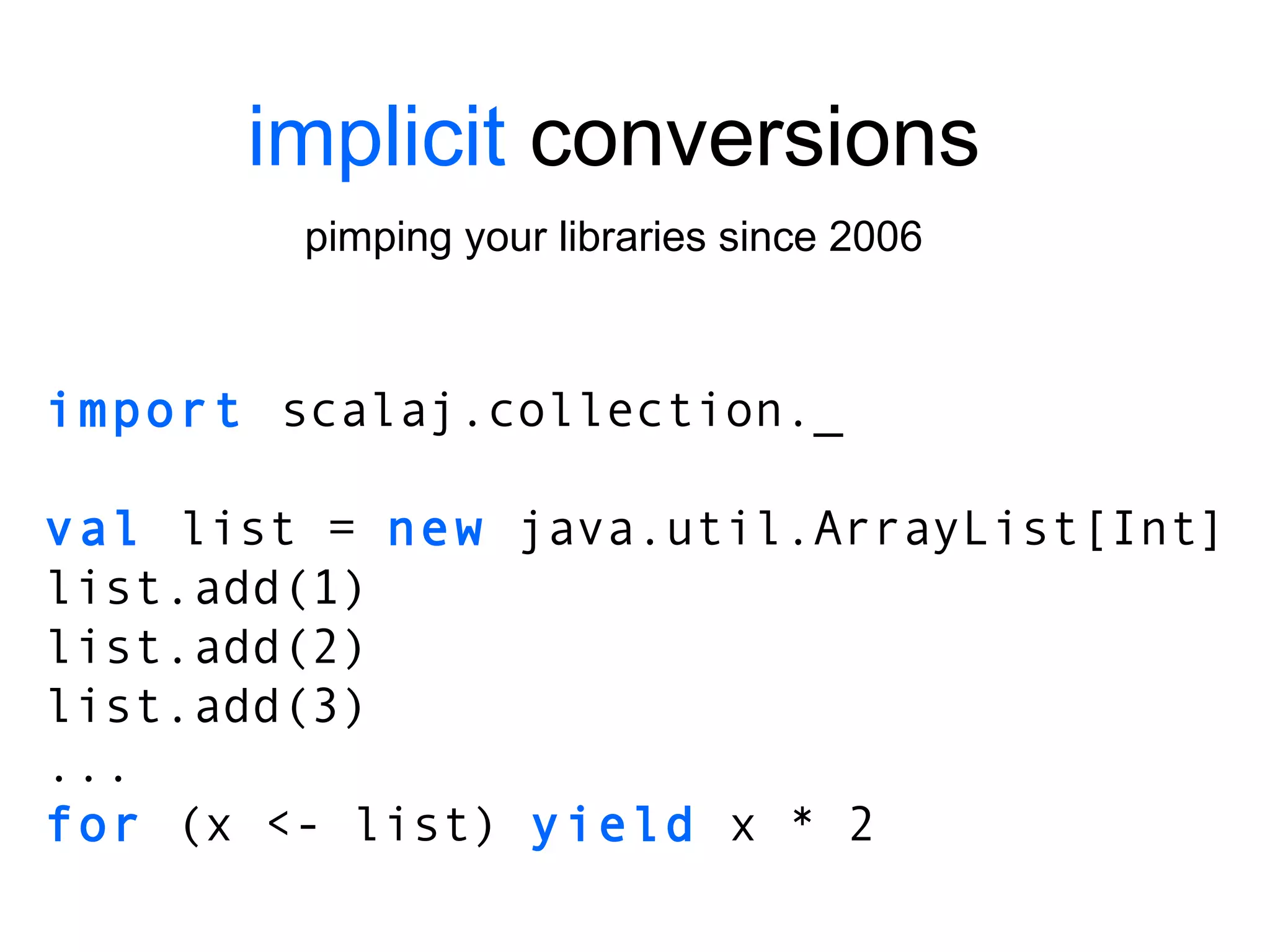 implicit conversions

pimping your libraries since 2006

import scalaj.collection._

val list = new java.util.ArrayList[Int]
list.add(1)
list.add(2)
list.add(3)
...
for (x <- list) yield x * 2